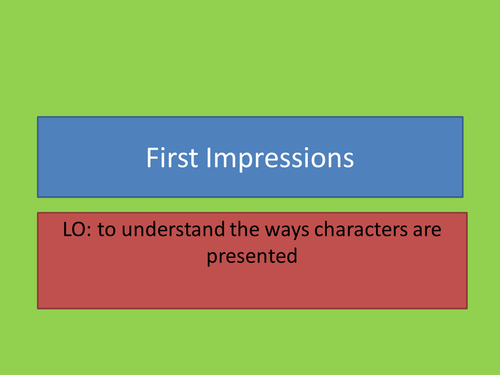 First Impressions

LO: to understand the ways characters are presented